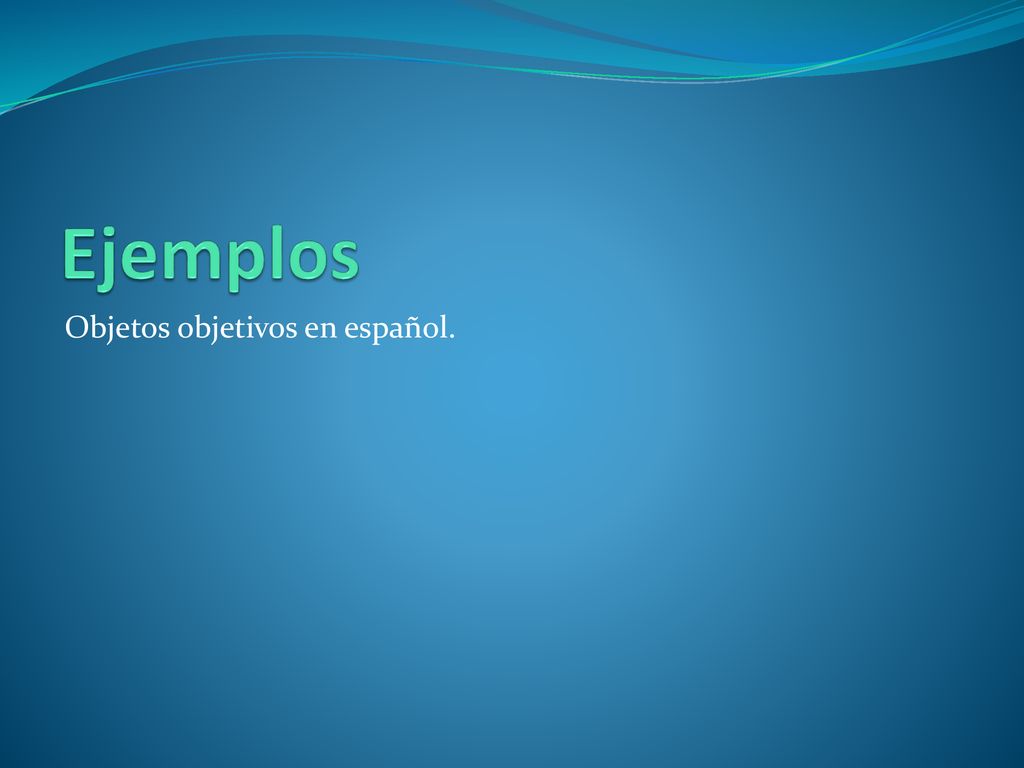 Ejemplos

Objetos objetivos en español.